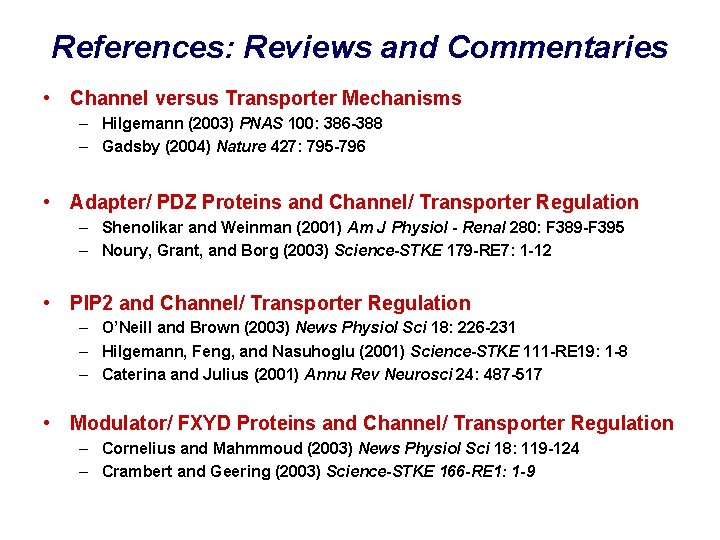 References: Reviews and Commentaries

• Channel versus Transporter Mechanisms
– Hilgemann (2003) PNAS 100: 386-388
– Gadsby (2004) Nature 427: 795-796

• Adapter/ PDZ Proteins and Channel/ Transporter Regulation
– Shenolikar and Weinman (2001) Am J Physiol - Renal 280: F389-F395
– Noury, Grant, and Borg (2003) Science-STKE 179-RE7: 1-12

• PIP2 and Channel/ Transporter Regulation
– O'Neill and Brown (2003) News Physiol Sci 18: 226-231
– Hilgemann, Feng, and Nasuhoglu (2001) Science-STKE 111-RE19: 1-8
– Caterina and Julius (2001) Annu Rev Neurosci 24: 487-517

• Modulator/ FXYD Proteins and Channel/ Transporter Regulation
– Cornelius and Mahmmoud (2003) News Physiol Sci 18: 119-124
– Crambert and Geering (2003) Science-STKE 166-RE1: 1-9